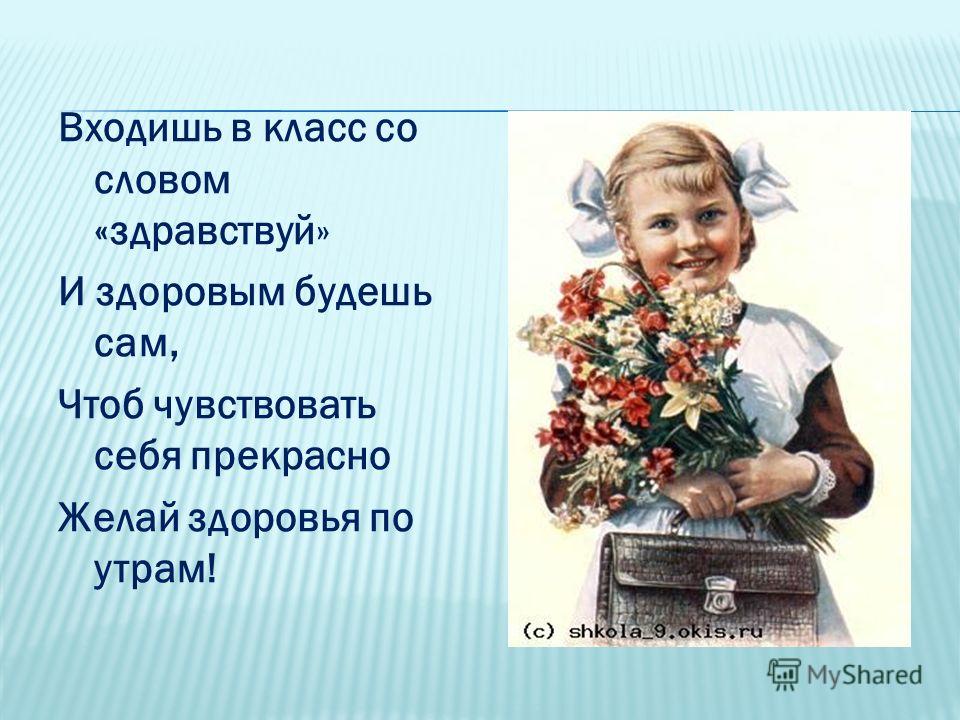 Входишь в класс со словом «здравствуй»

И здоровым будешь сам,

Чтоб чувствовать себя прекрасно

Желай здоровья по утрам!

(c) shkola_9.okis.ru

MyShared